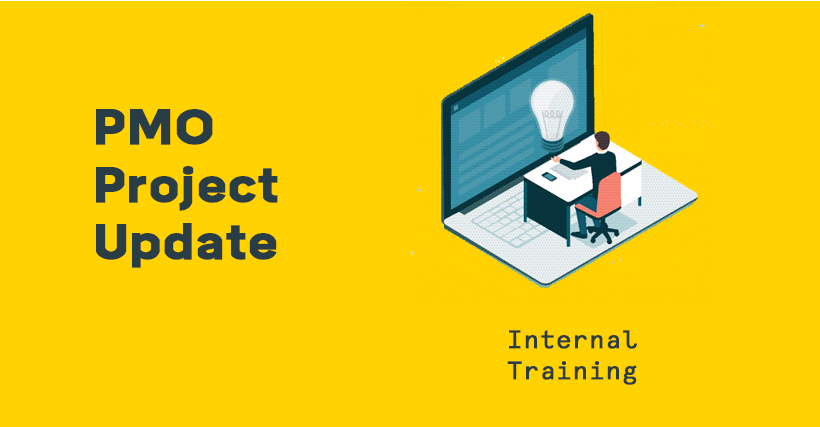 PMO
Project
Update

Internal
Training